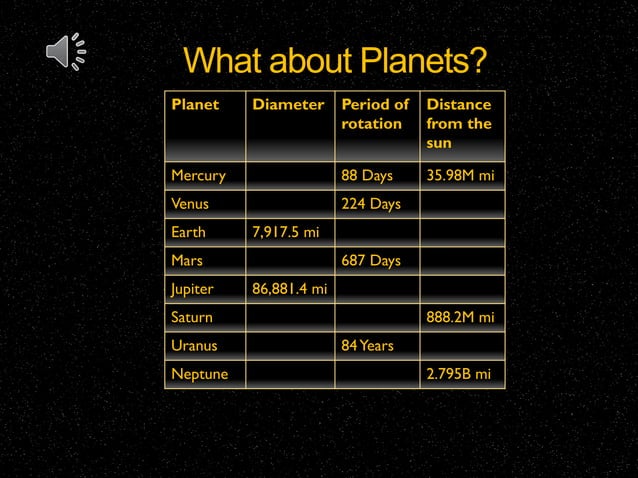 What about Planets?

| Planet | Diameter | Period of rotation | Distance from the sun |
|---|---|---|---|
| Mercury | | 88 Days | 35.98M mi |
| Venus | | 224 Days | |
| Earth | 7,917.5 mi | | |
| Mars | | 687 Days | |
| Jupiter | 86,881.4 mi | | |
| Saturn | | | 888.2M mi |
| Uranus | | 84 Years | |
| Neptune | | | 2.795B mi |